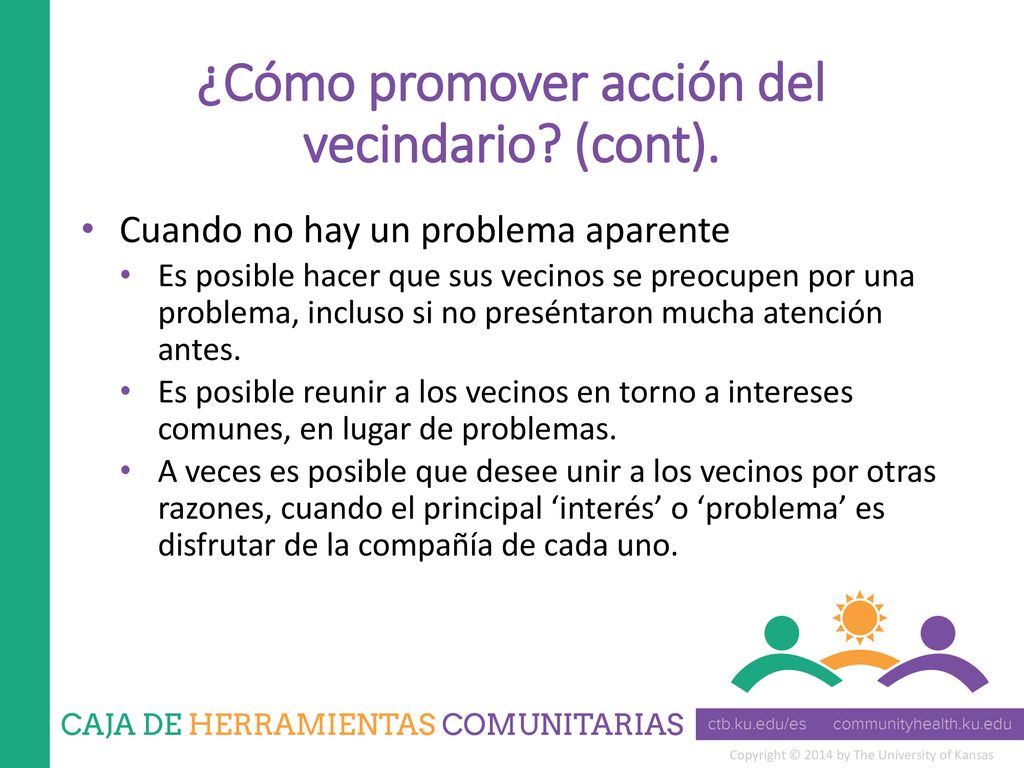 ¿Cómo promover acción del vecindario? (cont).

• Cuando no hay un problema aparente
  • Es posible hacer que sus vecinos se preocupen por una problema, incluso si no preséntaron mucha atención antes.
  • Es posible reunir a los vecinos en torno a intereses comunes, en lugar de problemas.
  • A veces es posible que desee unir a los vecinos por otras razones, cuando el principal ‘interés’ o ‘problema’ es disfrutar de la compañía de cada uno.

CAJA DE HERRAMIENTAS COMUNITARIAS

ctb.ku.edu/es communityhealth.ku.edu

Copyright © 2014 by The University of Kansas